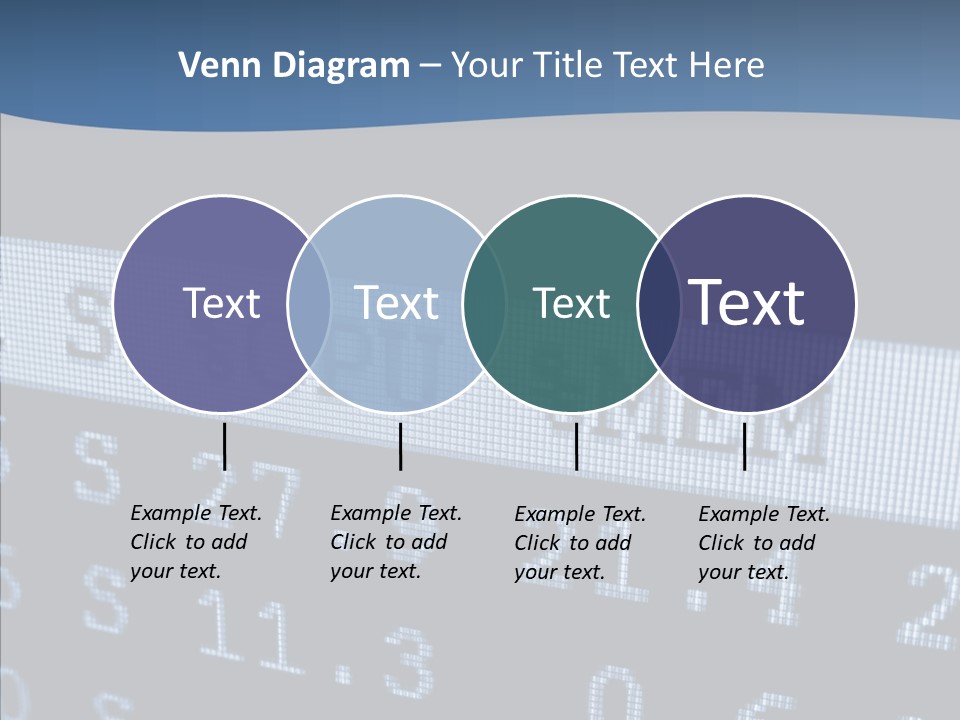 Venn Diagram – Your Title Text Here

Text

Text

Text

Text

Example Text. Click to add your text.

Example Text. Click to add your text.

Example Text. Click to add your text.

Example Text. Click to add your text.